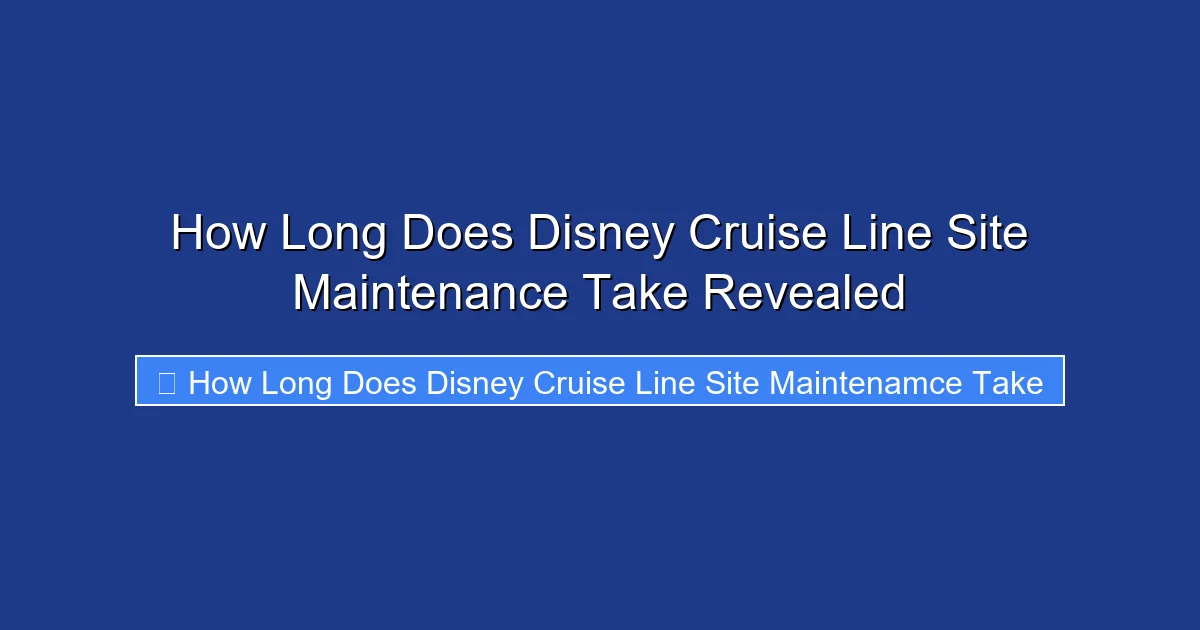 How Long Does Disney Cruise Line Site Maintenance Take Revealed

How Long Does Disney Cruise Line Site Maintenamce Take